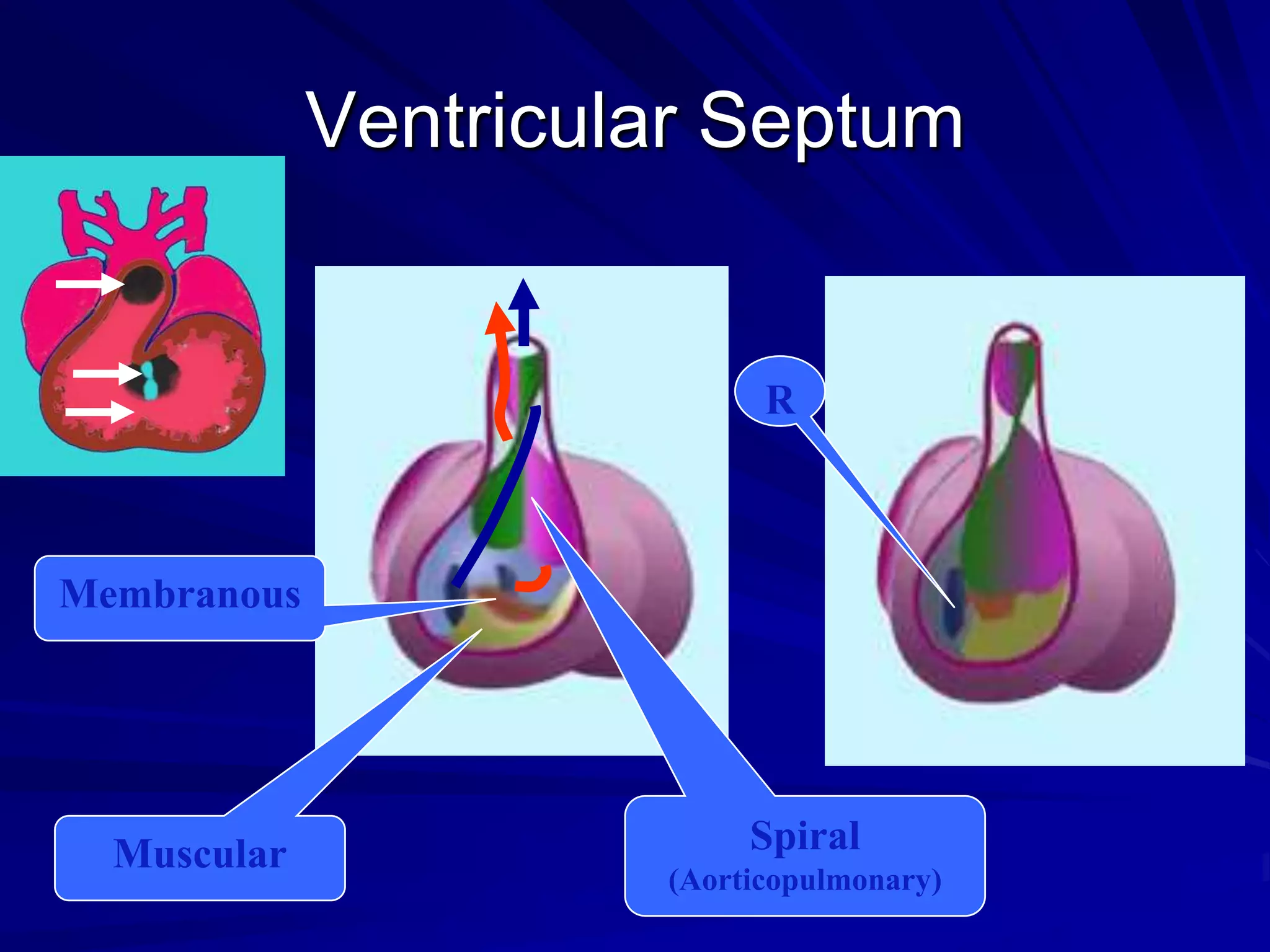 Ventricular Septum

R

Membranous

Muscular

Spiral
(Aorticopulmonary)